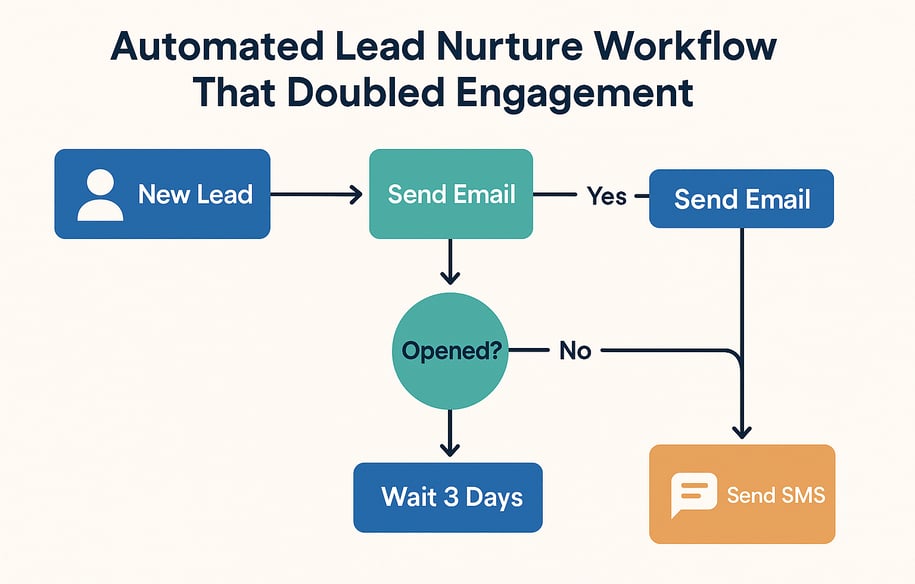 Automated Lead Nurture Workflow That Doubled Engagement

New Lead

Send Email

Yes

Send Email

Opened?

No

Wait 3 Days

Send SMS